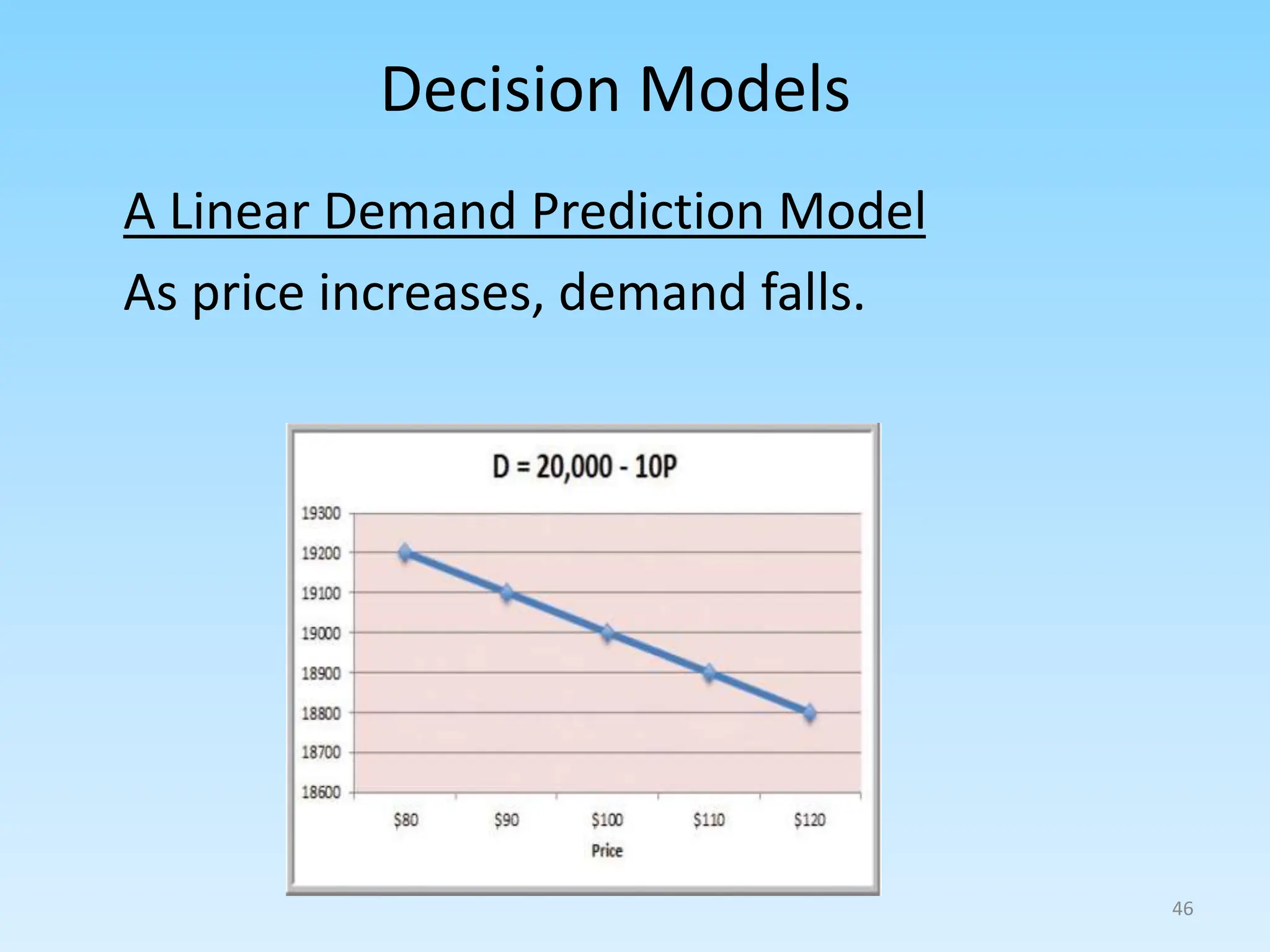 Decision Models

A Linear Demand Prediction Model

As price increases, demand falls.

D = 20,000 - 10P

19300
19200
19100
19000
18900
18800
18700
18600

\$80 \$90 \$100 \$110 \$120

Price

46